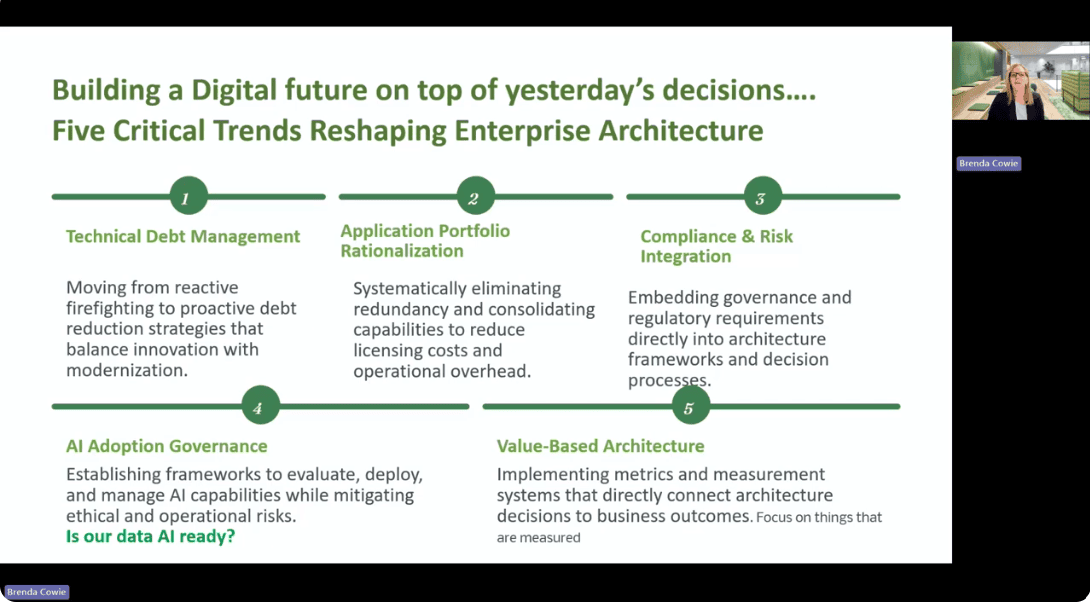 Building a Digital future on top of yesterday's decisions….
Five Critical Trends Reshaping Enterprise Architecture

1

Technical Debt Management

Moving from reactive firefighting to proactive debt reduction strategies that balance innovation with modernization.

2

Application Portfolio Rationalization

Systematically eliminating redundancy and consolidating capabilities to reduce licensing costs and operational overhead.

3

Compliance & Risk Integration

Embedding governance and regulatory requirements directly into architecture frameworks and decision processes.

4

AI Adoption Governance

Establishing frameworks to evaluate, deploy, and manage AI capabilities while mitigating ethical and operational risks.
Is our data AI ready?

5

Value-Based Architecture

Implementing metrics and measurement systems that directly connect architecture decisions to business outcomes. Focus on things that are measured

Brenda Cowie

Brenda Cowie